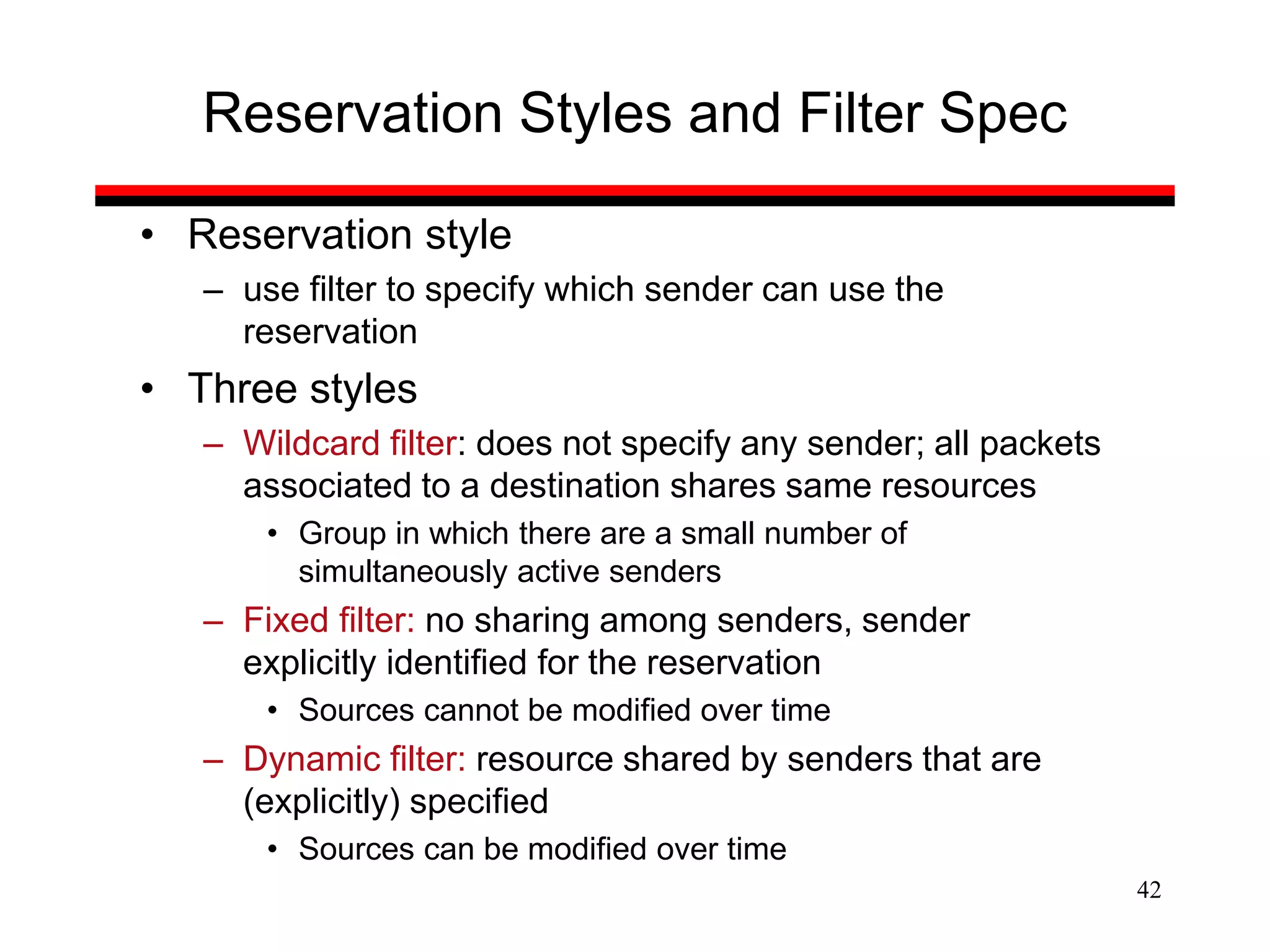 Reservation Styles and Filter Spec

• Reservation style
 – use filter to specify which sender can use the reservation
• Three styles
 – Wildcard filter: does not specify any sender; all packets associated to a destination shares same resources
  • Group in which there are a small number of simultaneously active senders
 – Fixed filter: no sharing among senders, sender explicitly identified for the reservation
  • Sources cannot be modified over time
 – Dynamic filter: resource shared by senders that are (explicitly) specified
  • Sources can be modified over time

42